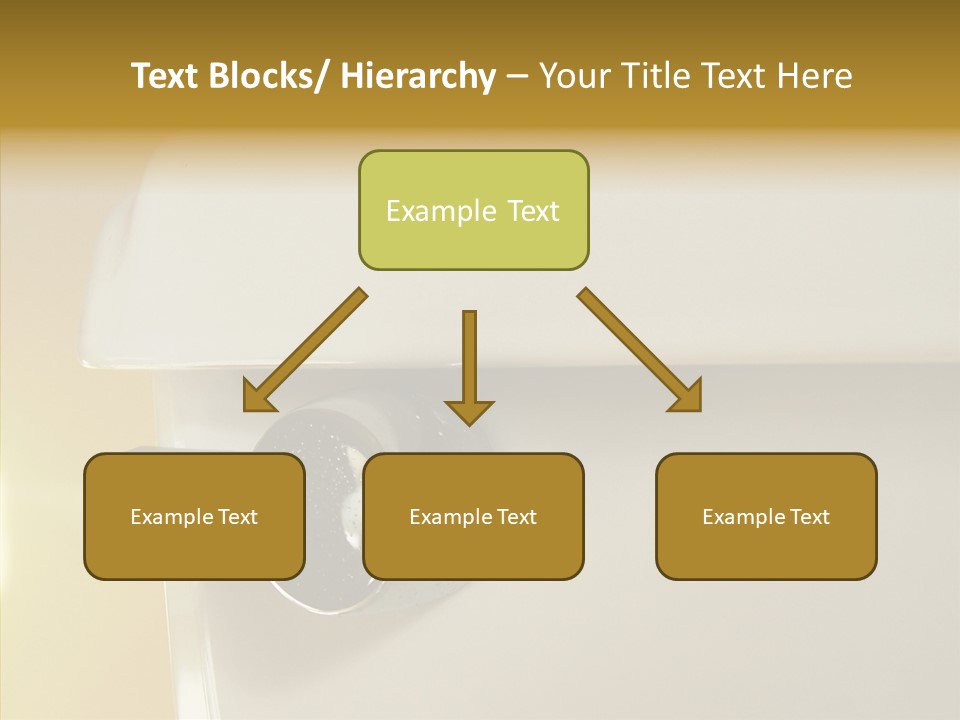 Text Blocks/ Hierarchy – Your Title Text Here

Example Text

Example Text

Example Text

Example Text